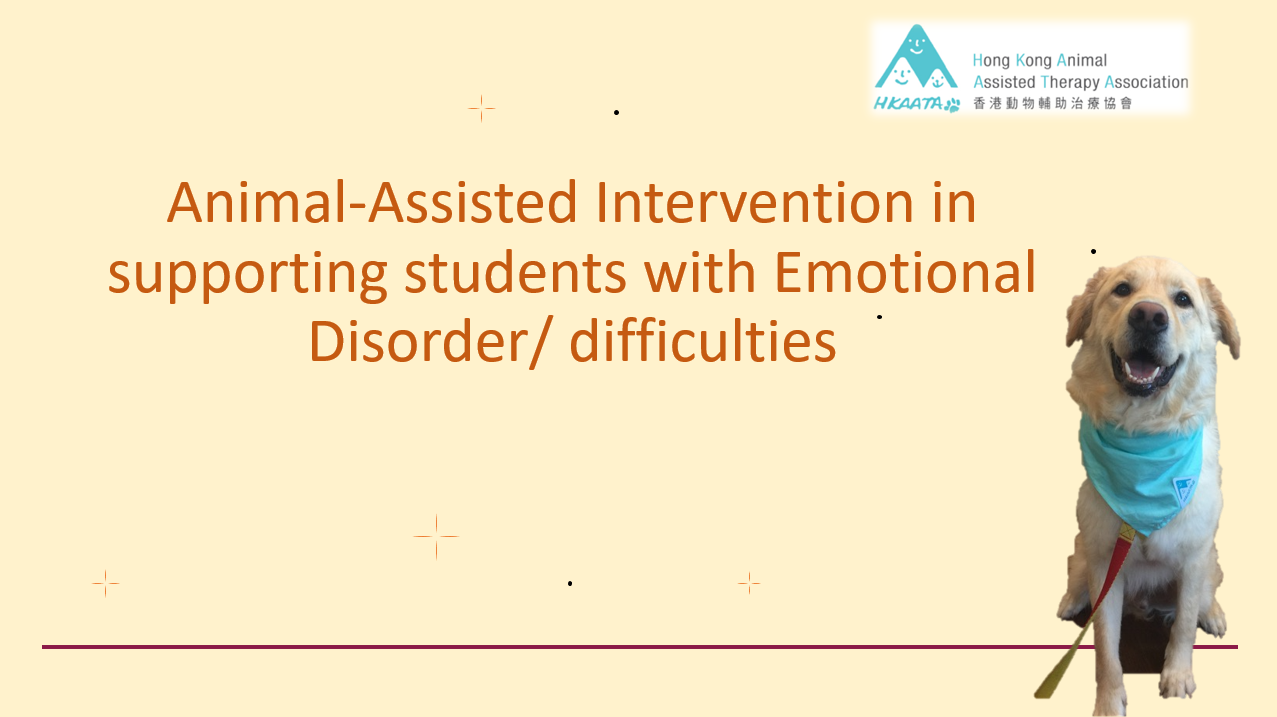 HKAATA
Hong Kong Animal Assisted Therapy Association
香港動物輔助治療協會

Animal-Assisted Intervention in supporting students with Emotional Disorder/ difficulties